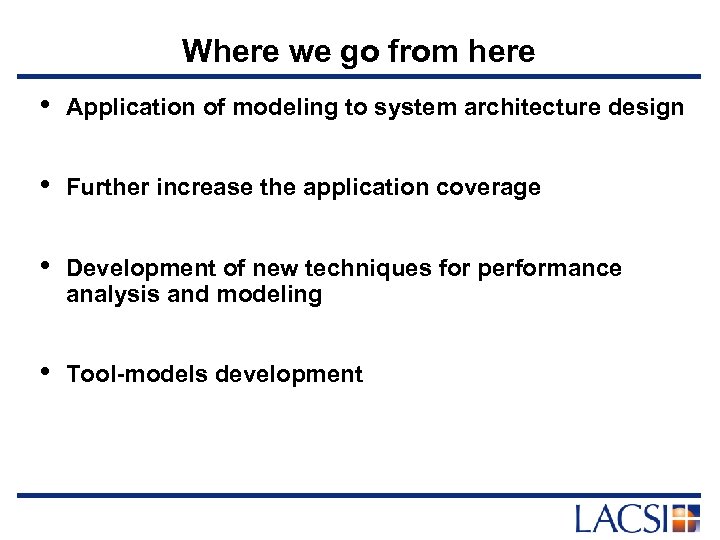 Where we go from here

• Application of modeling to system architecture design

• Further increase the application coverage

• Development of new techniques for performance analysis and modeling

• Tool-models development

LACSI